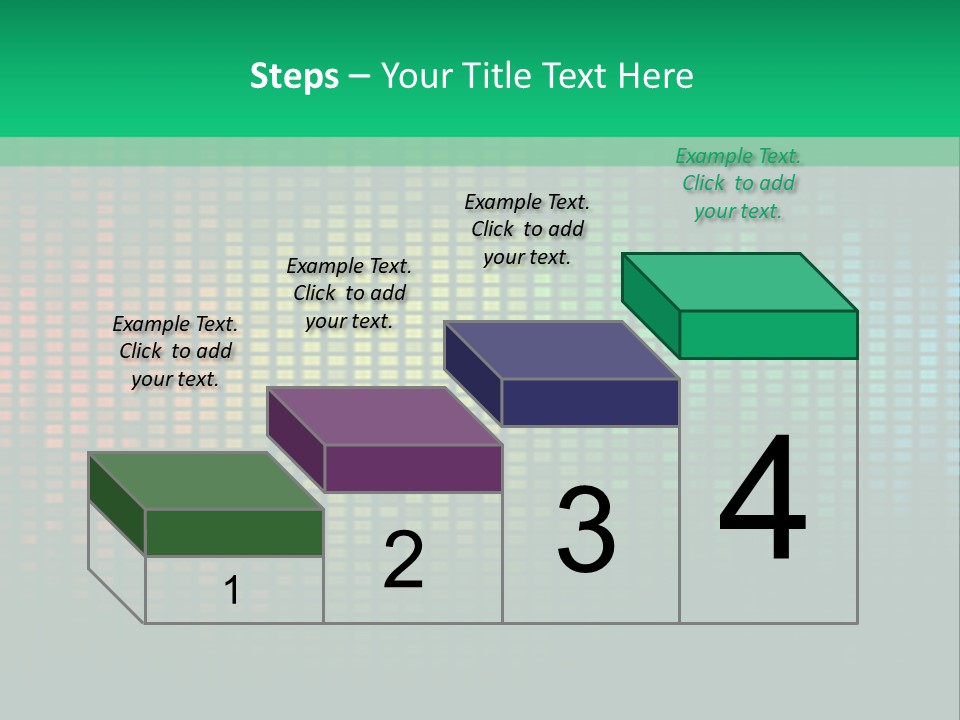 Steps – Your Title Text Here

Example Text. Click to add your text.

Example Text. Click to add your text.

Example Text. Click to add your text.

Example Text. Click to add your text.

1

2

3

4